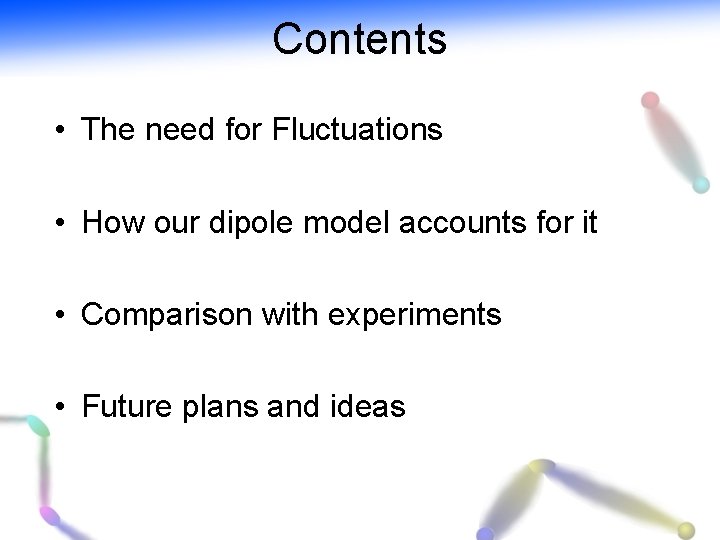 Contents

• The need for Fluctuations

• How our dipole model accounts for it

• Comparison with experiments

• Future plans and ideas